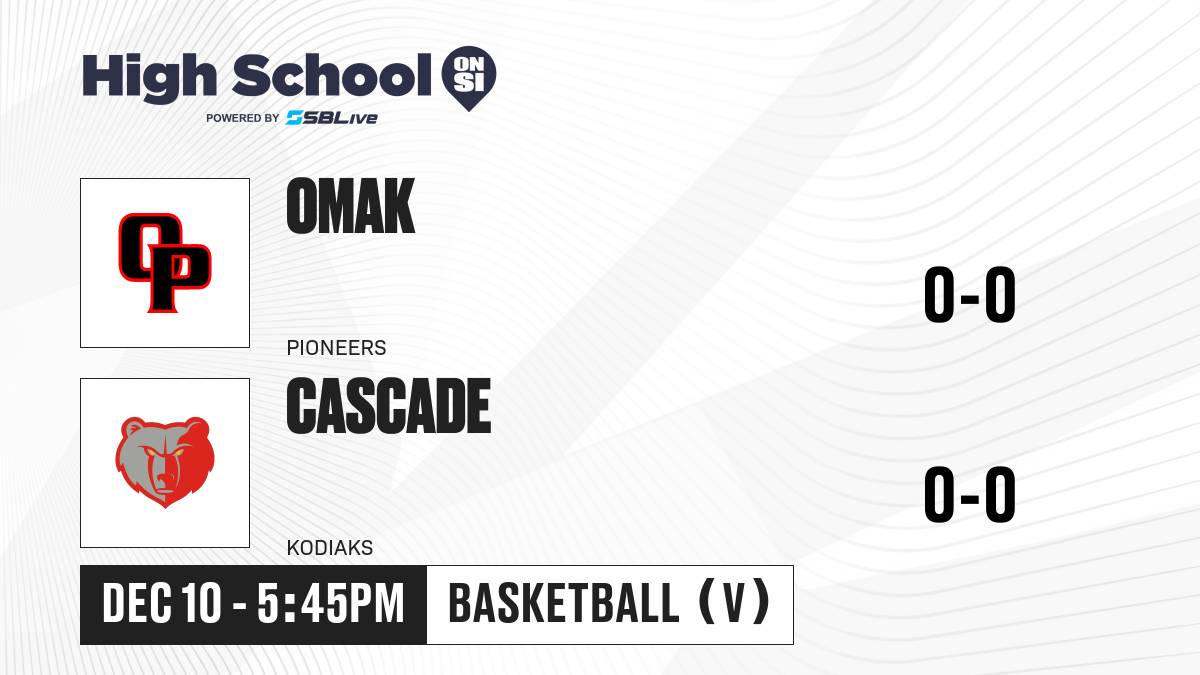 High School ON SI
POWERED BY SBLive

OP

OMAK

PIONEERS

0-0

CASCADE

KODIAKS

0-0

DEC 10 - 5:45PM

BASKETBALL (V)